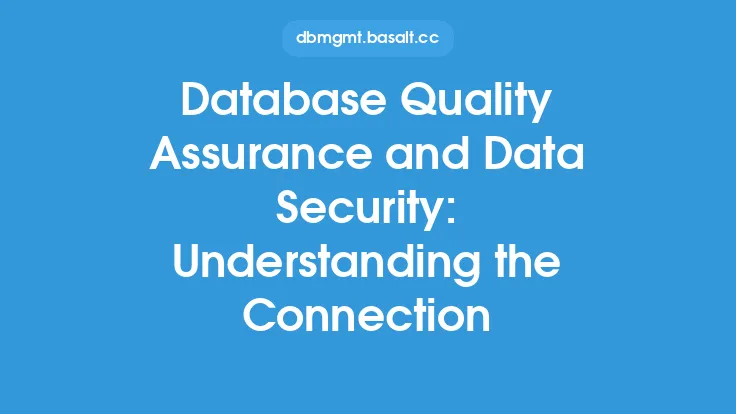 dbmgmt.basalt.cc

Database Quality Assurance and Data Security: Understanding the Connection